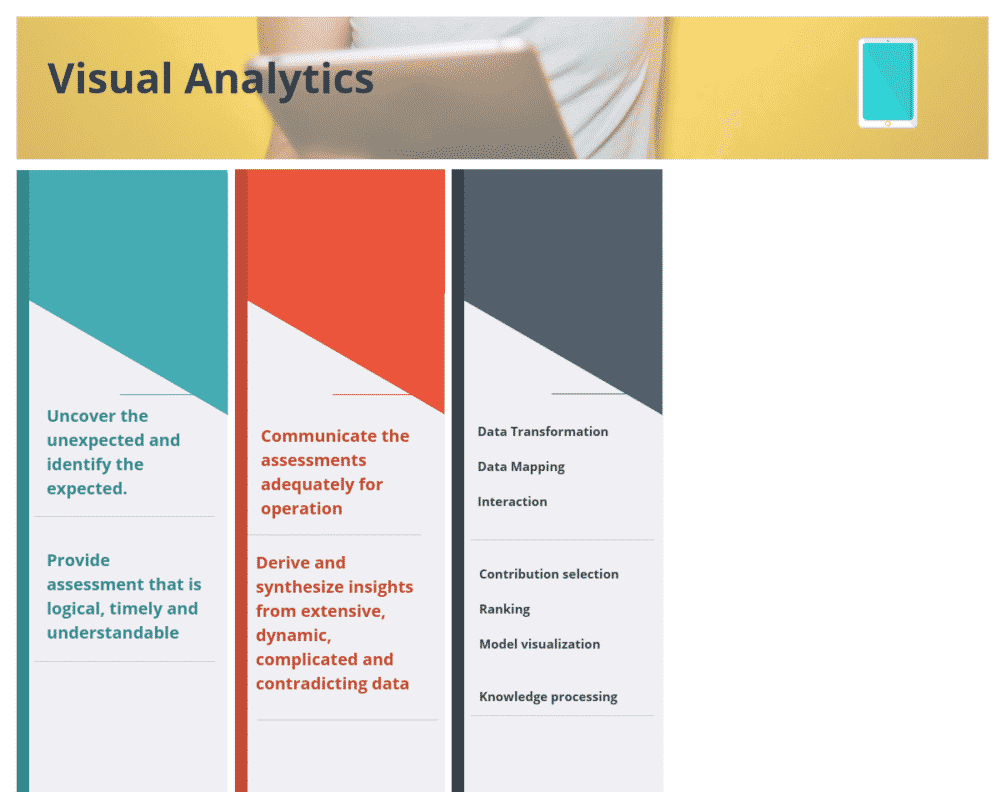 Visual Analytics

Uncover the unexpected and identify the expected.

Provide assessment that is logical, timely and understandable

Communicate the assessments adequately for operation

Derive and synthesize insights from extensive, dynamic, complicated and contradicting data

Data Transformation

Data Mapping

Interaction

Contribution selection

Ranking

Model visualization

Knowledge processing